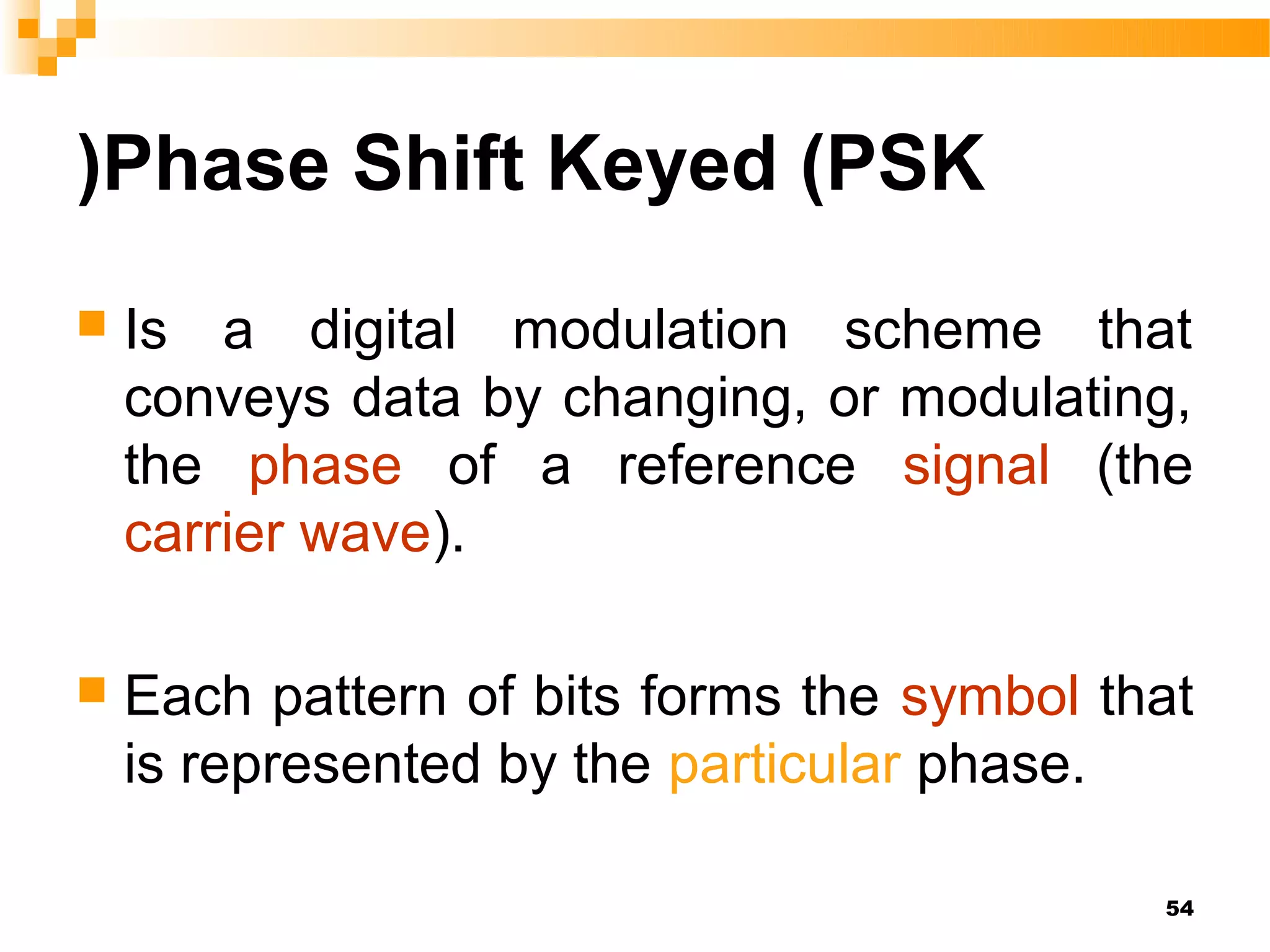 )Phase Shift Keyed (PSK

Is a digital modulation scheme that conveys data by changing, or modulating, the phase of a reference signal (the carrier wave).

Each pattern of bits forms the symbol that is represented by the particular phase.

54